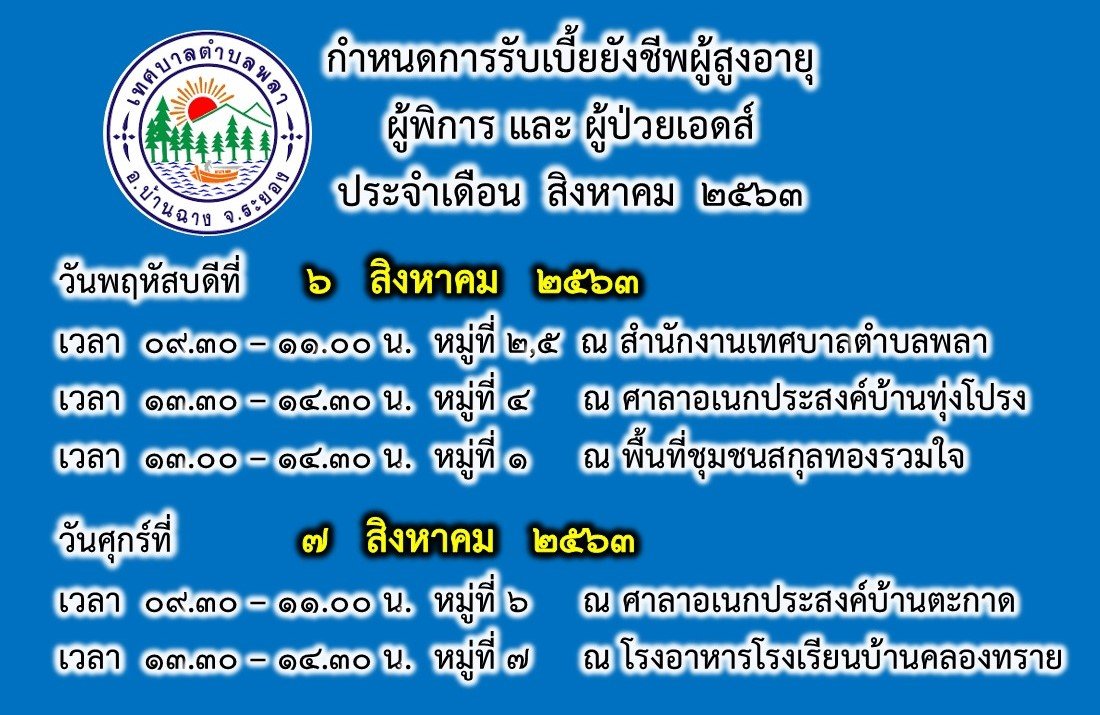 เทศบาลตำบลพลา
อ.บ้านฉาง จ.ระยอง

กำหนดการรับเบี้ยยังชีพผู้สูงอายุ
ผู้พิการ และ ผู้ป่วยเอดส์
ประจำเดือน สิงหาคม ๒๕๖๓

วันพฤหัสบดีที่ ๖ สิงหาคม ๒๕๖๓
เวลา ๐๙.๓๐ – ๑๑.๐๐ น. หมู่ที่ ๒,๕ ณ สำนักงานเทศบาลตำบลพลา
เวลา ๑๓.๓๐ – ๑๔.๓๐ น. หมู่ที่ ๔ ณ ศาลาอเนกประสงค์บ้านทุ่งโปรง
เวลา ๑๓.๐๐ – ๑๔.๓๐ น. หมู่ที่ ๑ ณ พื้นที่ชุมชนสกุลทองรวมใจ

วันศุกร์ที่ ๗ สิงหาคม ๒๕๖๓
เวลา ๐๙.๓๐ – ๑๑.๐๐ น. หมู่ที่ ๖ ณ ศาลาอเนกประสงค์บ้านตะกาด
เวลา ๑๓.๓๐ – ๑๔.๓๐ น. หมู่ที่ ๗ ณ โรงอาหารโรงเรียนบ้านคลองทราย